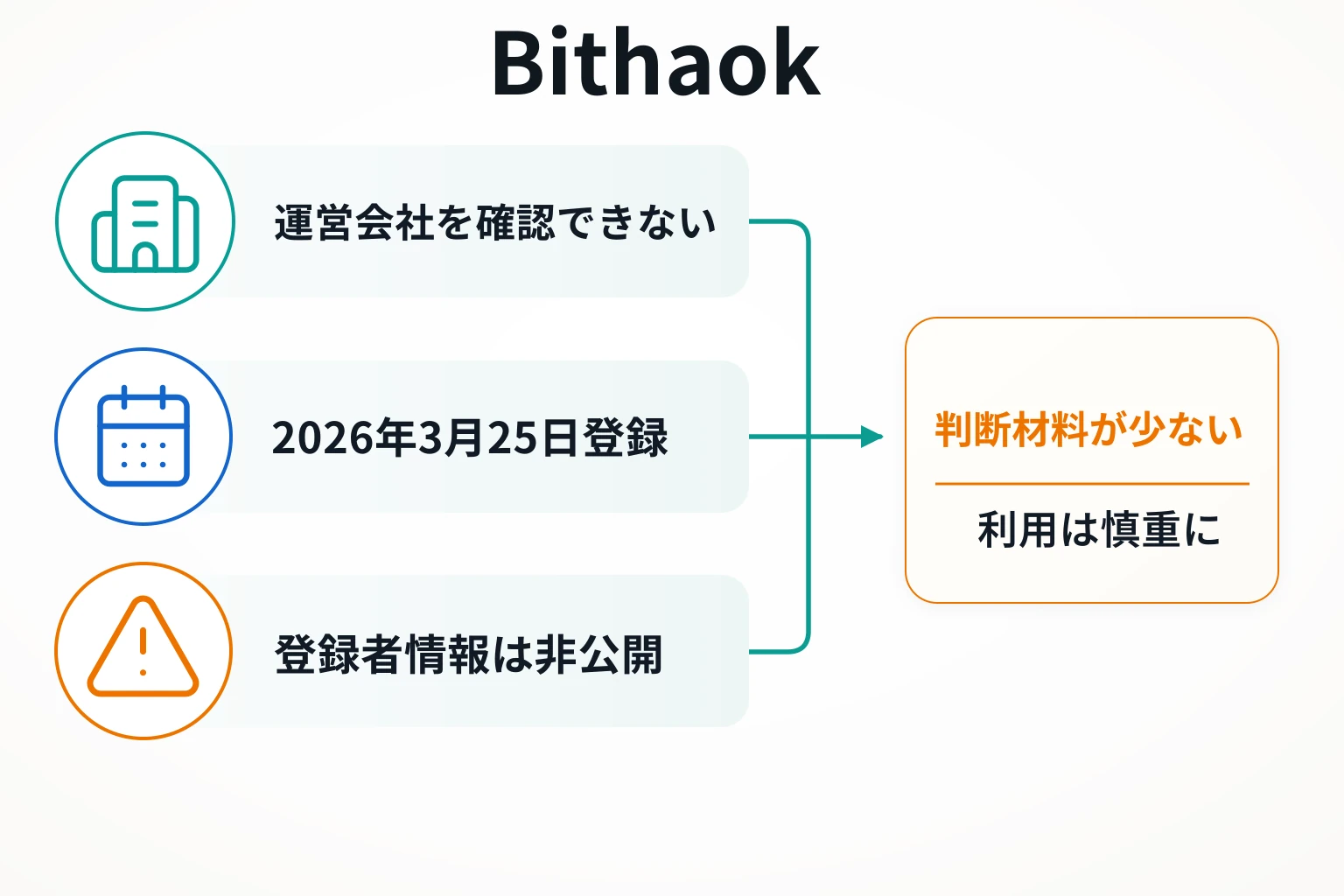 Bithaok

運営会社を確認できない

2026年3月25日登録

登録者情報は非公開

判断材料が少ない

利用は慎重に